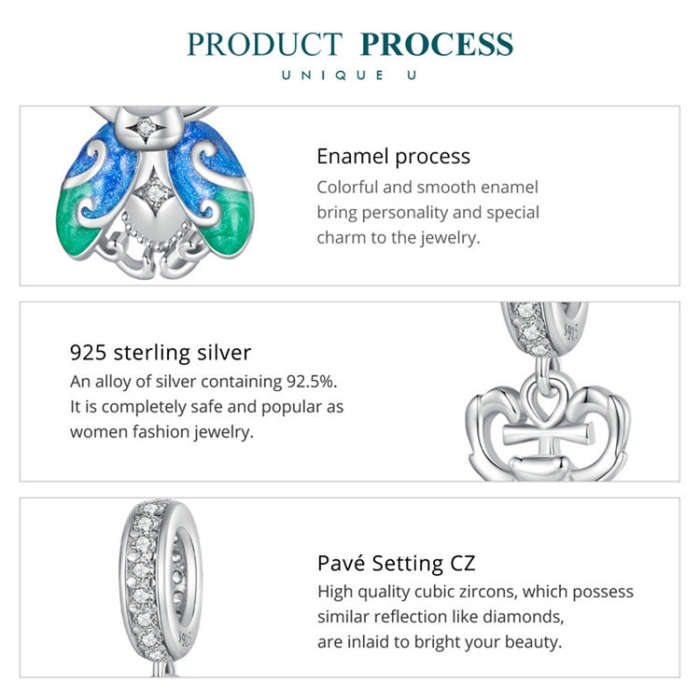 PRODUCT PROCESS

UNIQUE U

Enamel process

Colorful and smooth enamel bring personality and special charm to the jewelry.

925 sterling silver

An alloy of silver containing 92.5%. It is completely safe and popular as women fashion jewelry.

Pavé Setting CZ

High quality cubic zircons, which possess similar reflection like diamonds, are inlaid to bright your beauty.